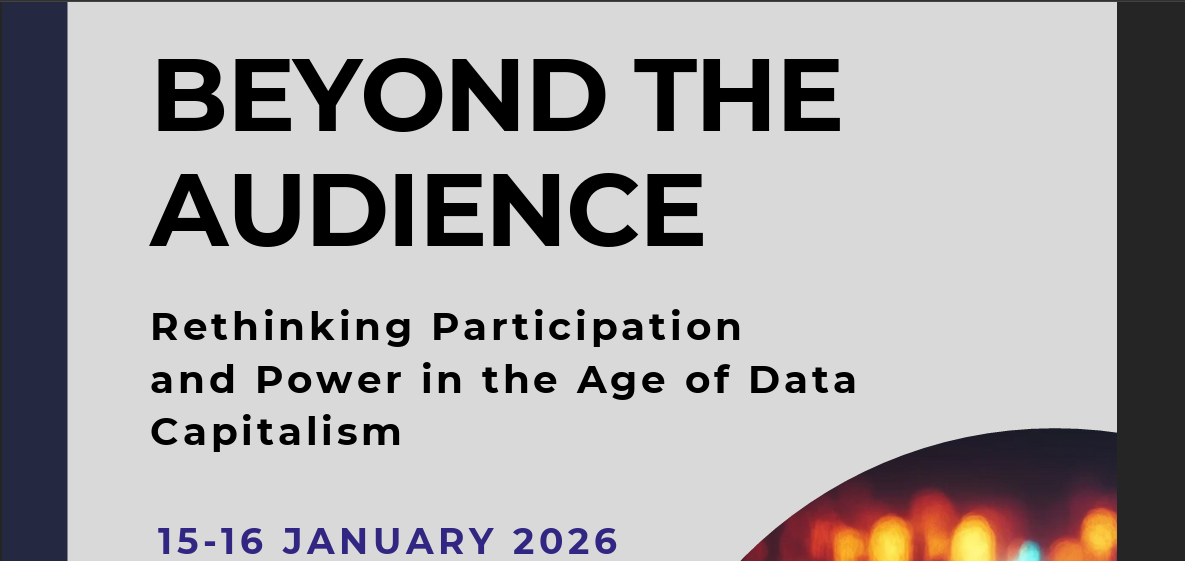 BEYOND THE AUDIENCE

Rethinking Participation and Power in the Age of Data Capitalism

15-16 JANUARY 2026